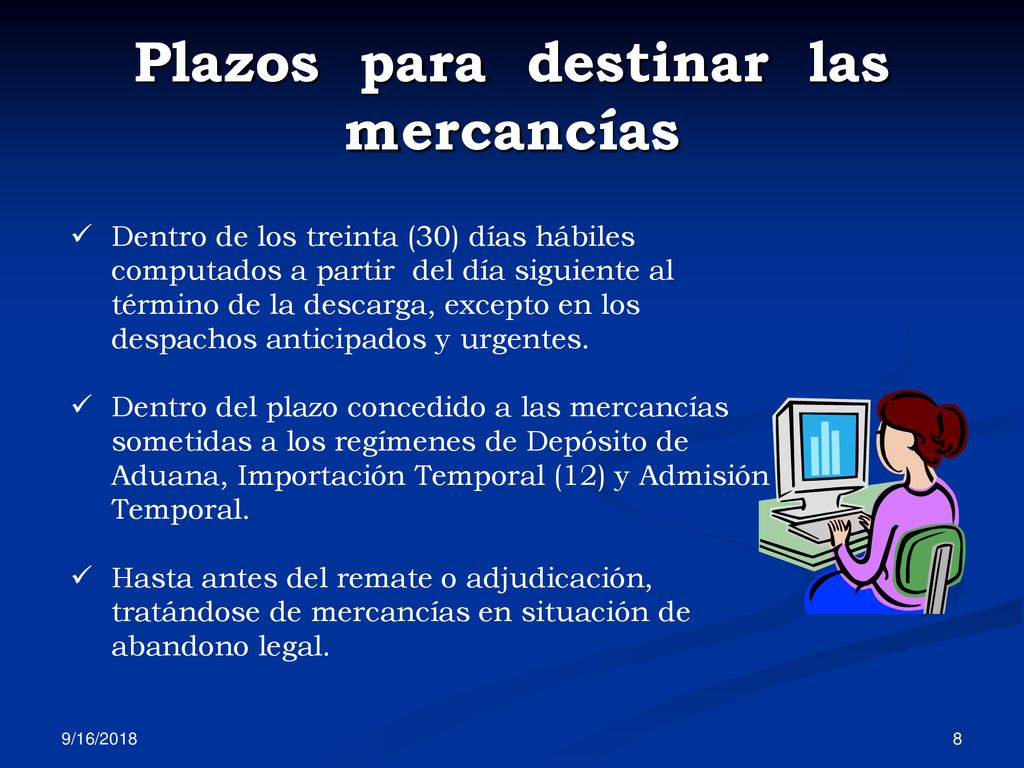 Plazos para destinar las mercancías

✓ Dentro de los treinta (30) días hábiles computados a partir del día siguiente al término de la descarga, excepto en los despachos anticipados y urgentes.

✓ Dentro del plazo concedido a las mercancías sometidas a los regímenes de Depósito de Aduana, Importación Temporal (12) y Admisión Temporal.

✓ Hasta antes del remate o adjudicación, tratándose de mercancías en situación de abandono legal.

9/16/2018

8